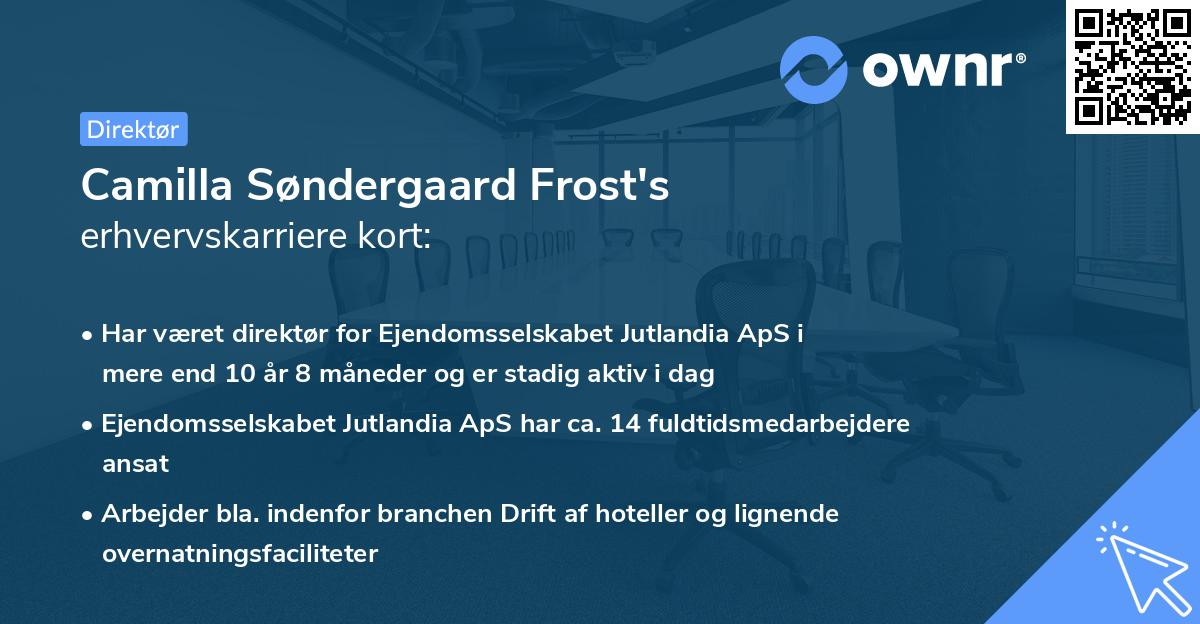 ownr®

Direktør

Camilla Søndergaard Frost's
erhvervskarriere kort:

• Har været direktør for Ejendomsselskabet Jutlandia ApS i mere end 10 år 8 måneder og er stadig aktiv i dag

• Ejendomsselskabet Jutlandia ApS har ca. 14 fuldtidsmedarbejdere ansat

• Arbejder bla. indenfor branchen Drift af hoteller og lignende overnatningsfaciliteter